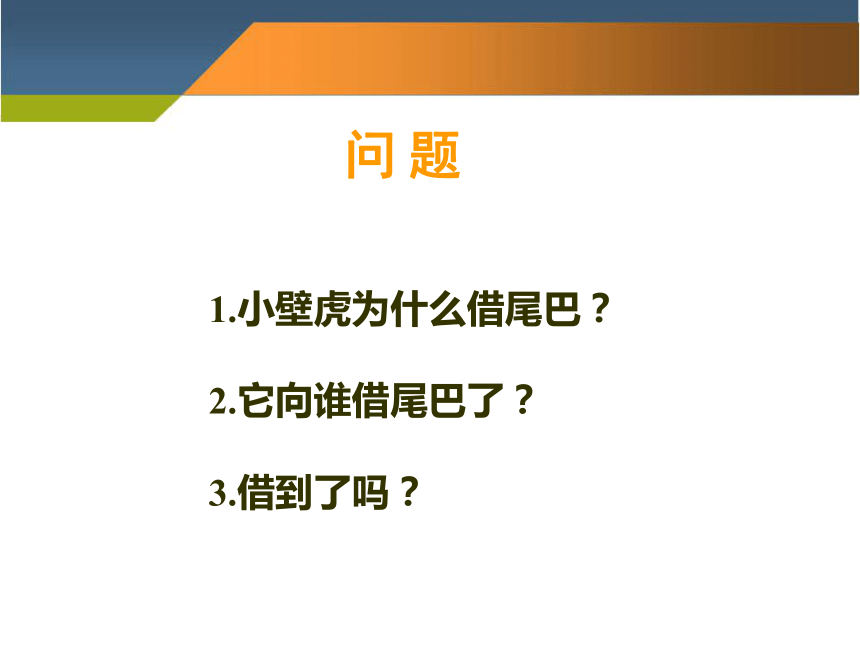 问题

1.小壁虎为什么借尾巴？

2.它向谁借尾巴了？

3.借到了吗？